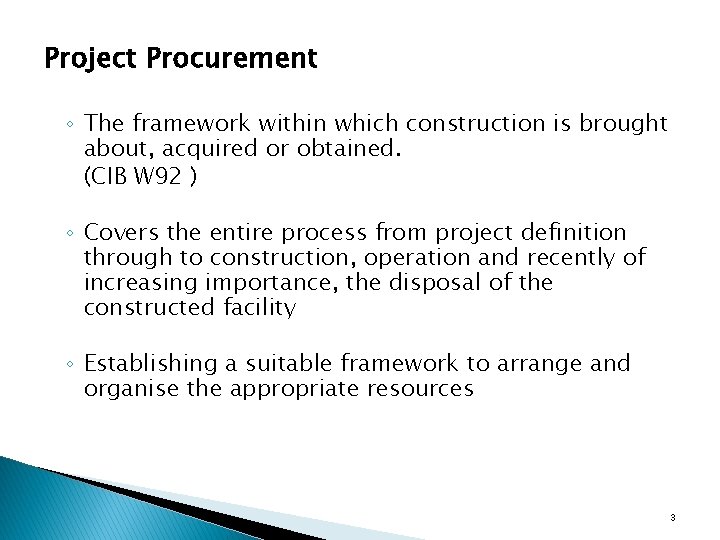 Project Procurement

◦ The framework within which construction is brought about, acquired or obtained.
(CIB W92 )

◦ Covers the entire process from project definition through to construction, operation and recently of increasing importance, the disposal of the constructed facility

◦ Establishing a suitable framework to arrange and organise the appropriate resources

3